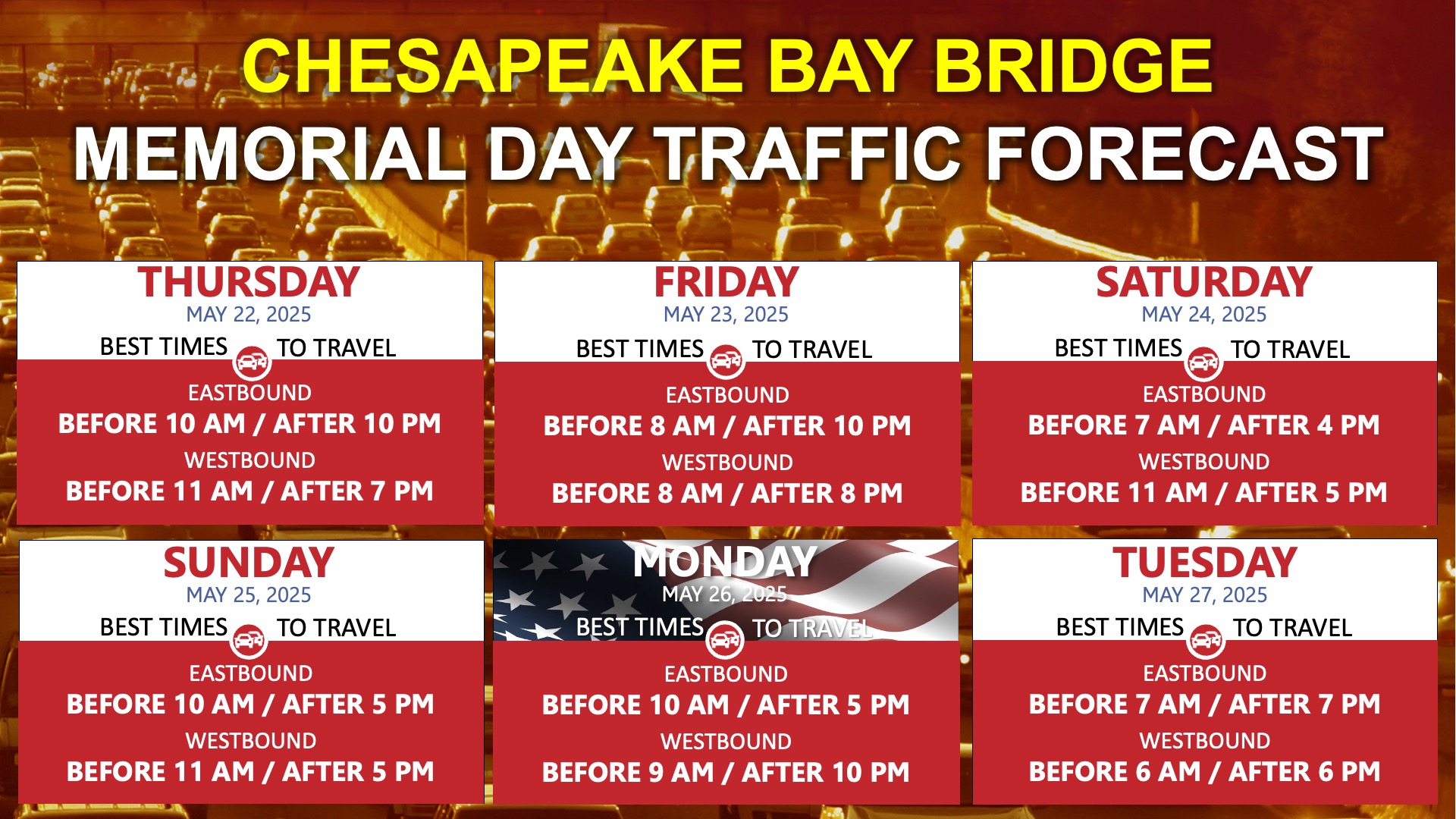 CHESAPEAKE BAY BRIDGE
MEMORIAL DAY TRAFFIC FORECAST

THURSDAY
MAY 22, 2025
BEST TIMES TO TRAVEL
EASTBOUND
BEFORE 10 AM / AFTER 10 PM
WESTBOUND
BEFORE 11 AM / AFTER 7 PM

FRIDAY
MAY 23, 2025
BEST TIMES TO TRAVEL
EASTBOUND
BEFORE 8 AM / AFTER 10 PM
WESTBOUND
BEFORE 8 AM / AFTER 8 PM

SATURDAY
MAY 24, 2025
BEST TIMES TO TRAVEL
EASTBOUND
BEFORE 7 AM / AFTER 4 PM
WESTBOUND
BEFORE 11 AM / AFTER 5 PM

SUNDAY
MAY 25, 2025
BEST TIMES TO TRAVEL
EASTBOUND
BEFORE 10 AM / AFTER 5 PM
WESTBOUND
BEFORE 11 AM / AFTER 5 PM

MONDAY
MAY 26, 2025
BEST TIMES TO TRAVEL
EASTBOUND
BEFORE 10 AM / AFTER 5 PM
WESTBOUND
BEFORE 9 AM / AFTER 10 PM

TUESDAY
MAY 27, 2025
BEST TIMES TO TRAVEL
EASTBOUND
BEFORE 7 AM / AFTER 7 PM
WESTBOUND
BEFORE 6 AM / AFTER 6 PM